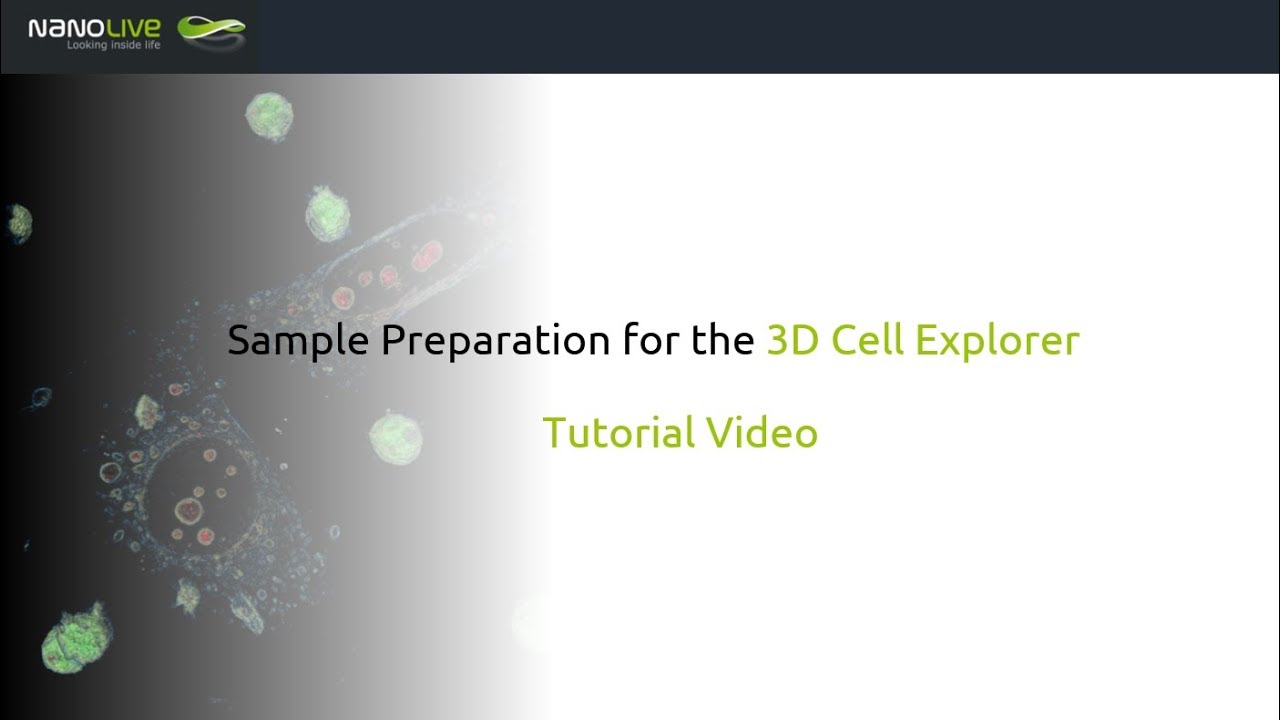 NANOLIVE
Looking inside life

Sample Preparation for the 3D Cell Explorer

Tutorial Video